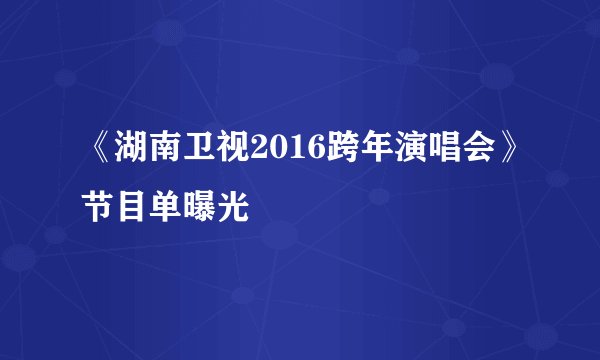 《湖南卫视2016跨年演唱会》节目单曝光